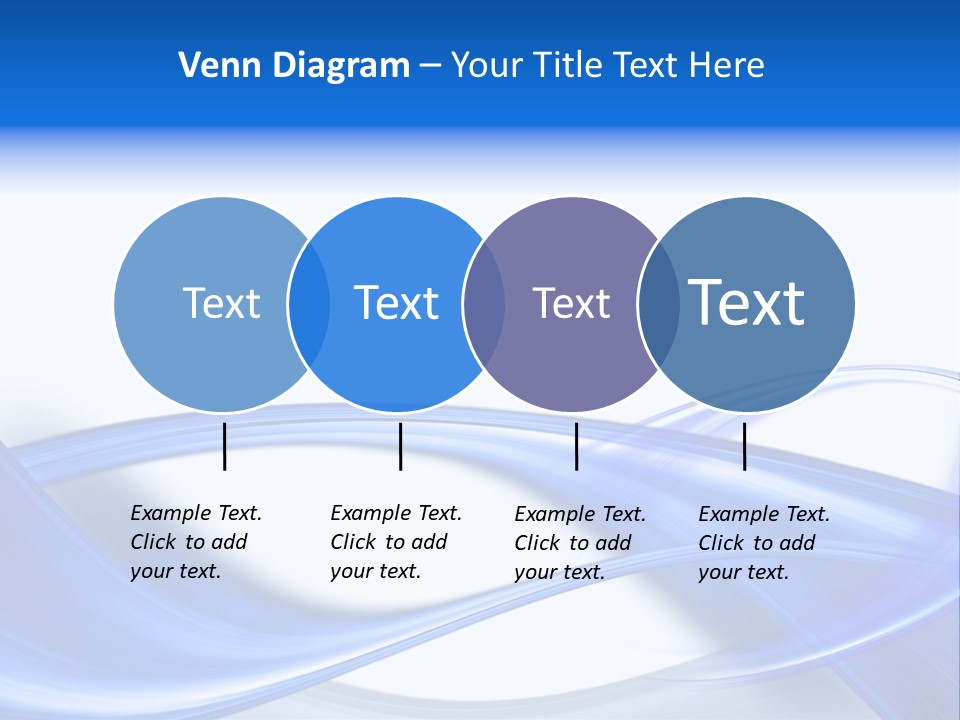 Venn Diagram – Your Title Text Here

Text

Text

Text

Text

Example Text. Click to add your text.

Example Text. Click to add your text.

Example Text. Click to add your text.

Example Text. Click to add your text.